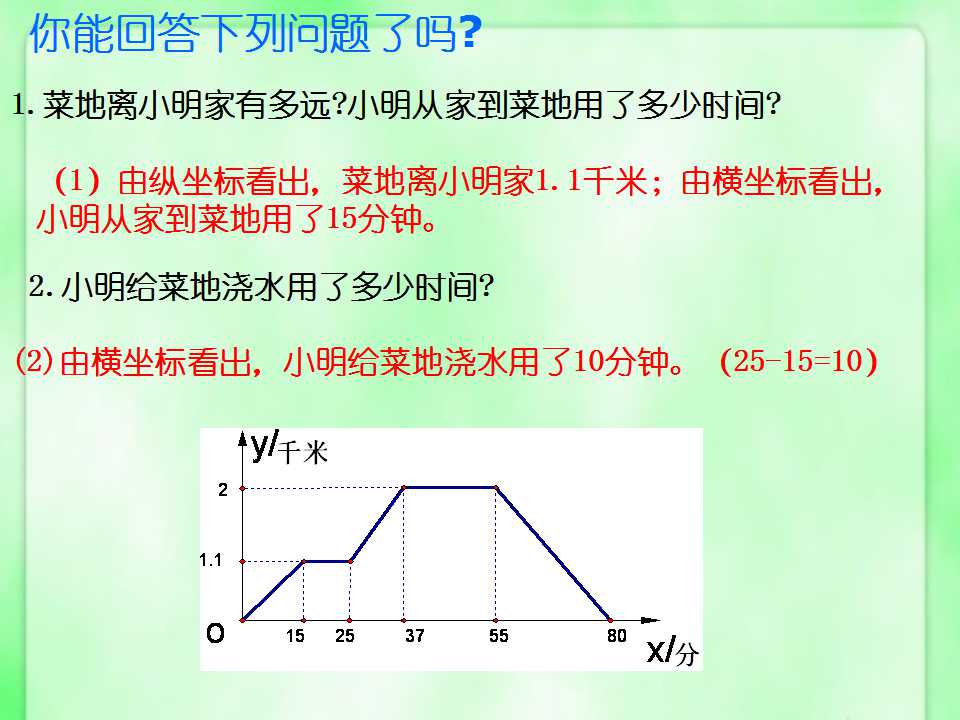 你能回答下列问题了吗?

1.菜地离小明家有多远?小明从家到菜地用了多少时间?

(1)由纵坐标看出，菜地离小明家1.1千米；由横坐标看出，小明从家到菜地用了15分钟。

2.小明给菜地浇水用了多少时间?

(2)由横坐标看出，小明给菜地浇水用了10分钟。 (25-15=10)

y/千米
2
1.1
O
15
25
37
55
80
x/分